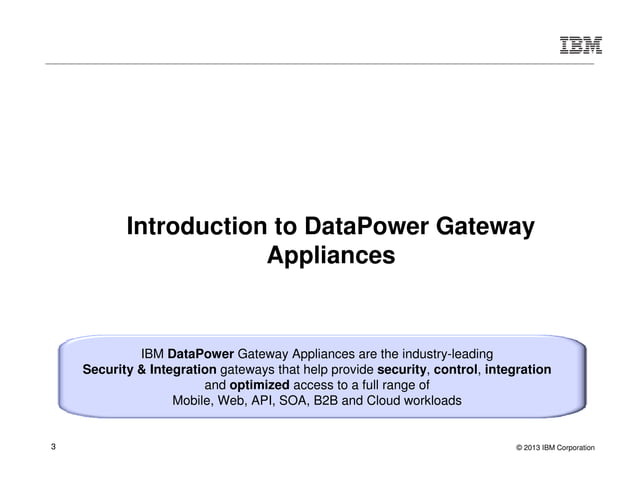 IBM

Introduction to DataPower Gateway Appliances

IBM DataPower Gateway Appliances are the industry-leading Security & Integration gateways that help provide security, control, integration and optimized access to a full range of Mobile, Web, API, SOA, B2B and Cloud workloads

3

© 2013 IBM Corporation